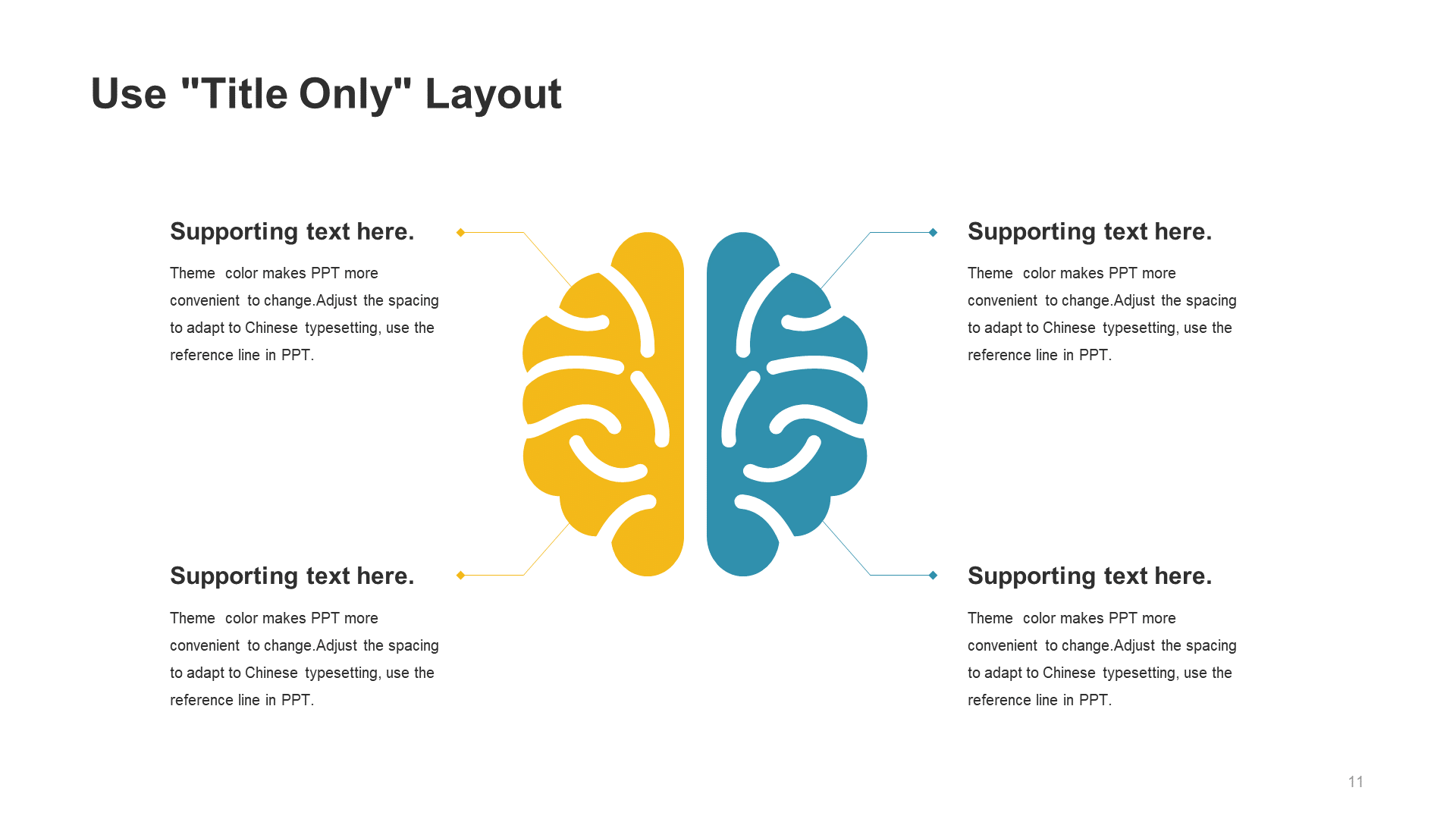 Use "Title Only" Layout

Supporting text here.

Theme color makes PPT more convenient to change.Adjust the spacing to adapt to Chinese typesetting, use the reference line in PPT.

Supporting text here.

Theme color makes PPT more convenient to change.Adjust the spacing to adapt to Chinese typesetting, use the reference line in PPT.

Supporting text here.

Theme color makes PPT more convenient to change.Adjust the spacing to adapt to Chinese typesetting, use the reference line in PPT.

Supporting text here.

Theme color makes PPT more convenient to change.Adjust the spacing to adapt to Chinese typesetting, use the reference line in PPT.

11